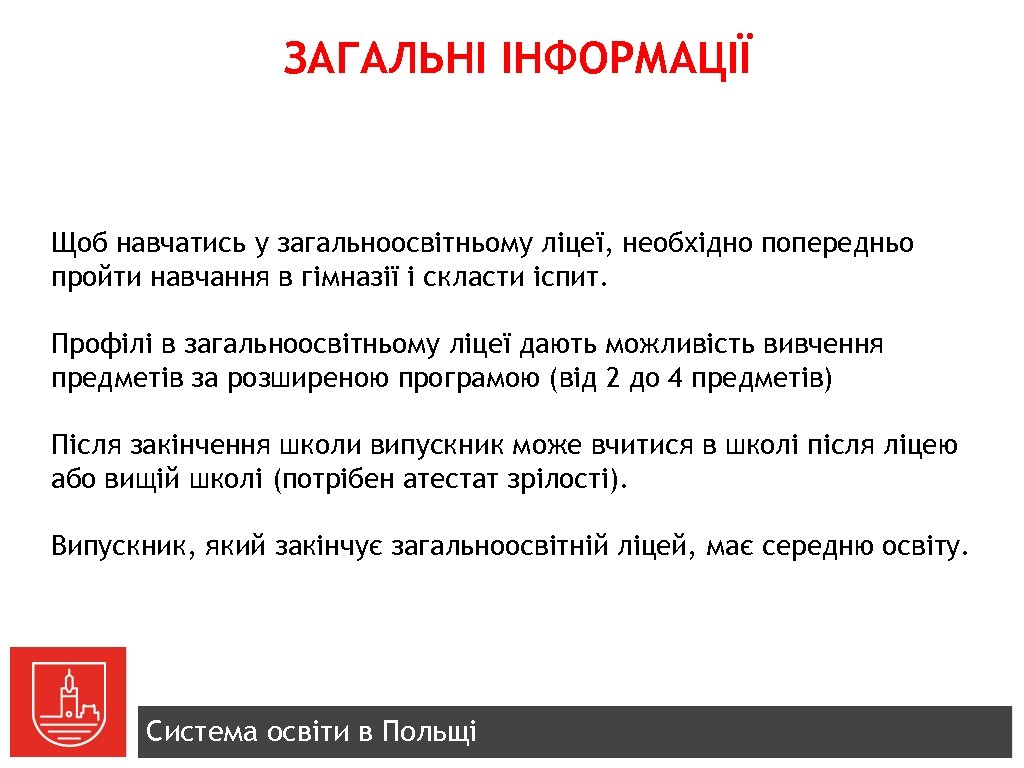 ЗАГАЛЬНІ ІНФОРМАЦІЇ

Щоб навчатись у загальноосвітньому ліцеї, необхідно попередньо пройти навчання в гімназії і скласти іспит.

Профілі в загальноосвітньому ліцеї дають можливість вивчення предметів за розширеною програмою (від 2 до 4 предметів)

Після закінчення школи випускник може вчитися в школі після ліцею або вищій школі (потрібен атестат зрілості).

Випускник, який закінчує загальноосвітній ліцей, має середню освіту.

Система освіти в Польщі